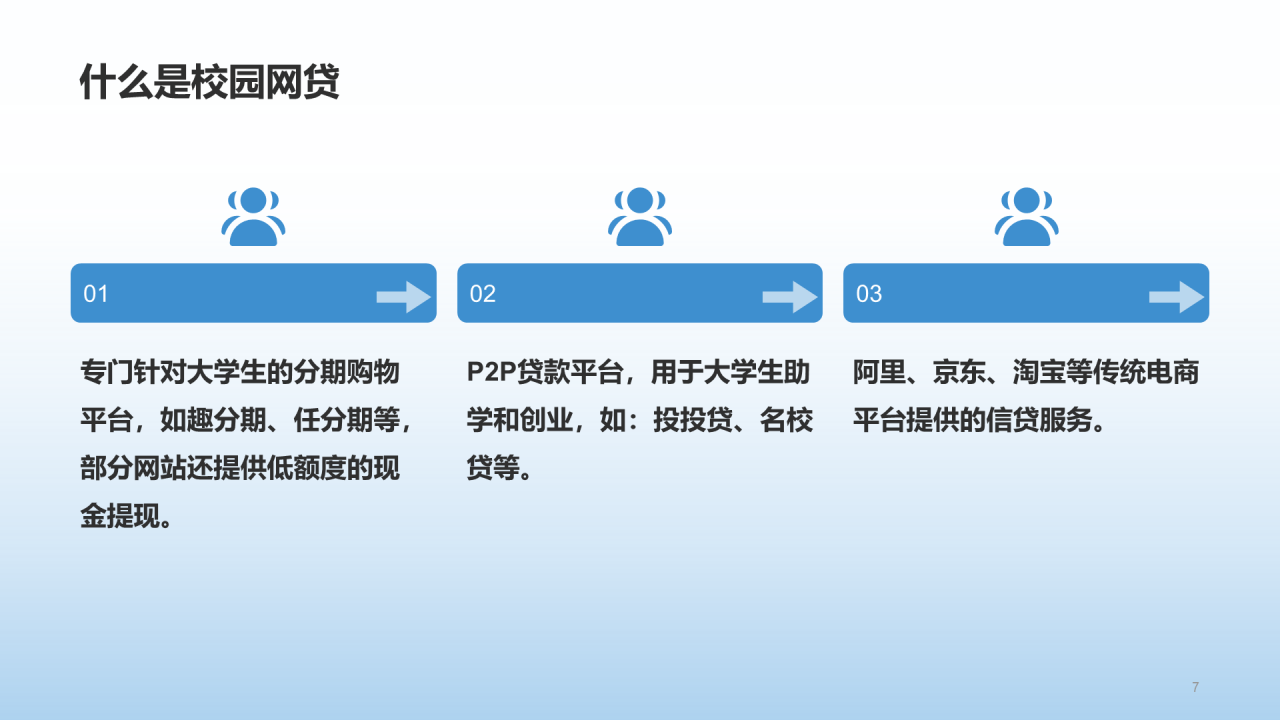 什么是校园网贷

01

专门针对大学生的分期购物平台，如趣分期、任分期等，部分网站还提供低额度的现金提现。

02

P2P贷款平台，用于大学生助学和创业，如：投投贷、名校贷等。

03

阿里、京东、淘宝等传统电商平台提供的信贷服务。

7